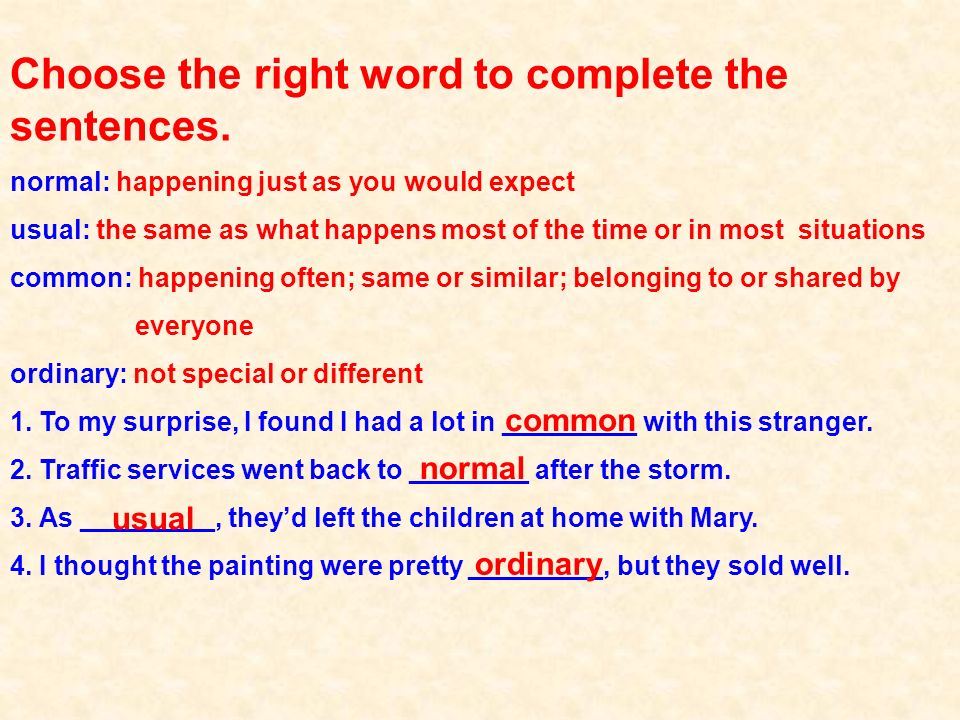 Choose the right word to complete the sentences.

normal: happening just as you would expect

usual: the same as what happens most of the time or in most situations

common: happening often; same or similar; belonging to or shared by everyone

ordinary: not special or different

1. To my surprise, I found I had a lot in common with this stranger.

2. Traffic services went back to normal after the storm.

3. As usual, they'd left the children at home with Mary.

4. I thought the painting were pretty ordinary, but they sold well.